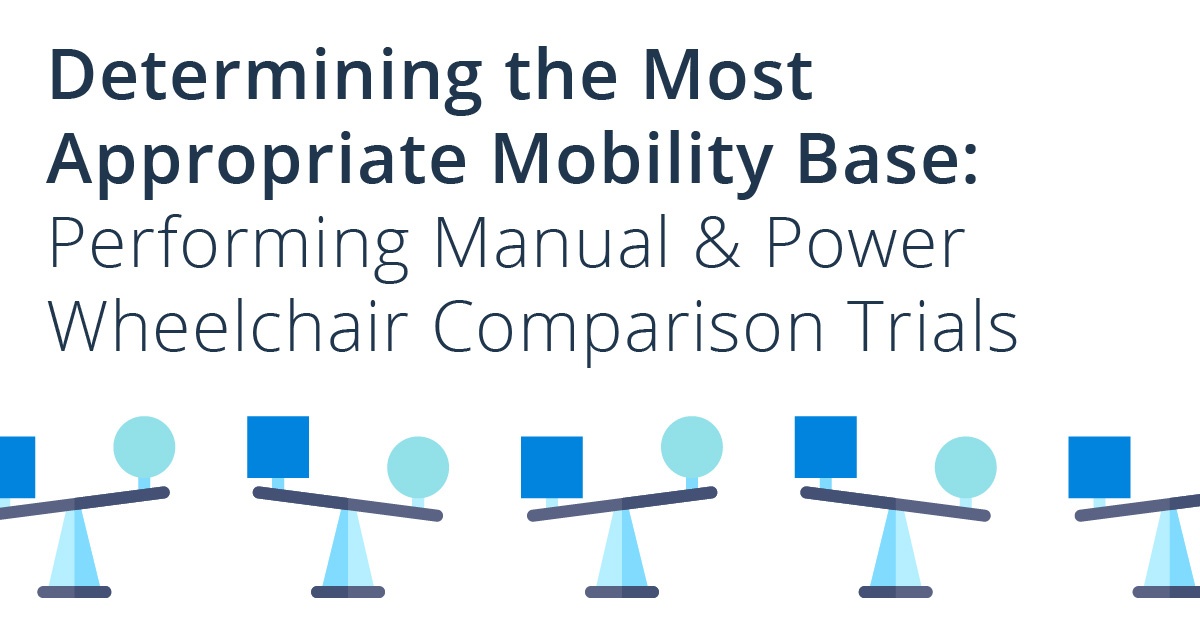 Determining the Most Appropriate Mobility Base: Performing Manual & Power Wheelchair Comparison Trials